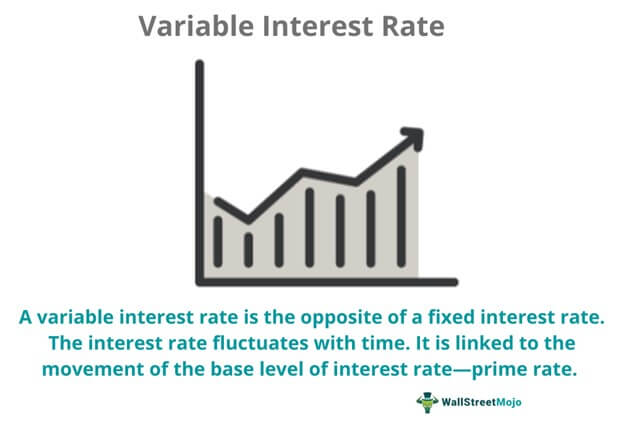 Variable Interest Rate

A variable interest rate is the opposite of a fixed interest rate. The interest rate fluctuates with time. It is linked to the movement of the base level of interest rate—prime rate.

WallStreetMojo